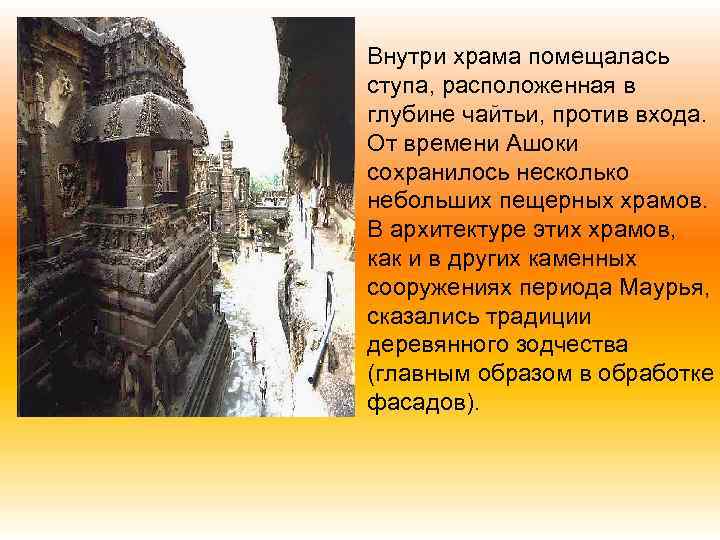 Внутри храма помещалась ступа, расположенная в глубине чайтьи, против входа. От времени Ашоки сохранилось несколько небольших пещерных храмов. В архитектуре этих храмов, как и в других каменных сооружениях периода Маурья, сказались традиции деревянного зодчества (главным образом в обработке фасадов).